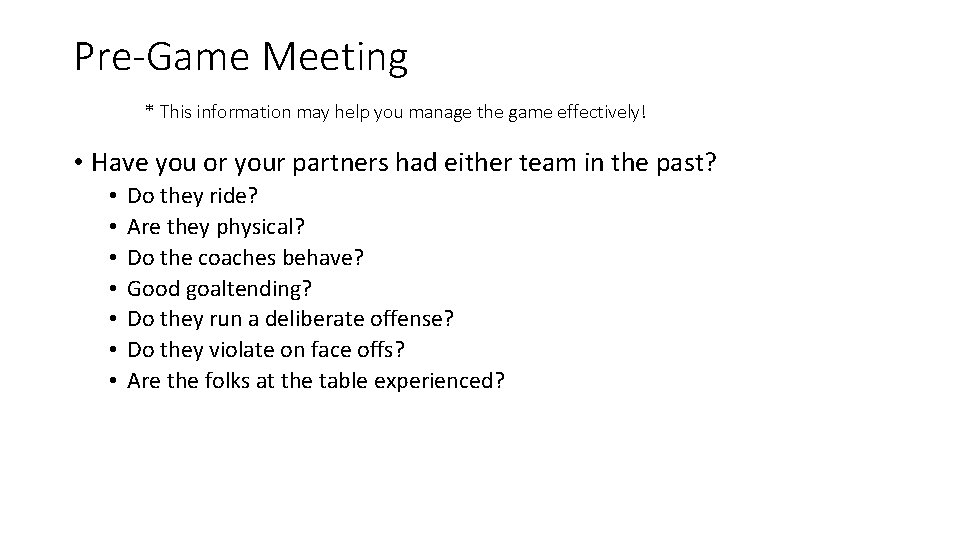 Pre-Game Meeting

* This information may help you manage the game effectively!

• Have you or your partners had either team in the past?
  • Do they ride?
  • Are they physical?
  • Do the coaches behave?
  • Good goaltending?
  • Do they run a deliberate offense?
  • Do they violate on face offs?
  • Are the folks at the table experienced?